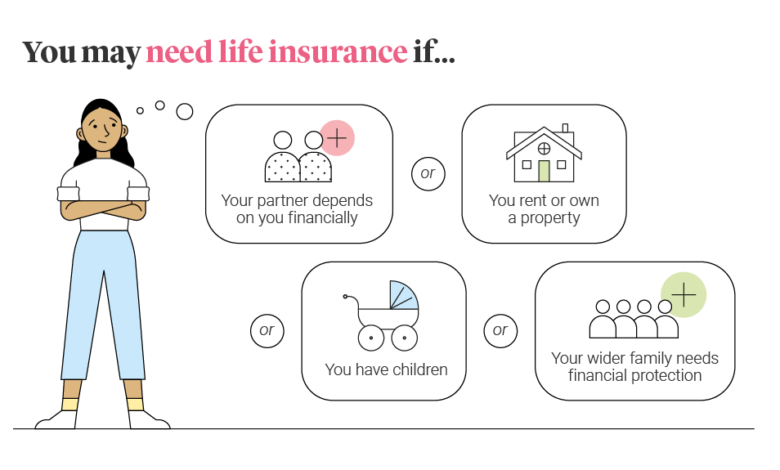 You may need life insurance if...

Your partner depends on you financially

or

You rent or own a property

or

You have children

or

Your wider family needs financial protection